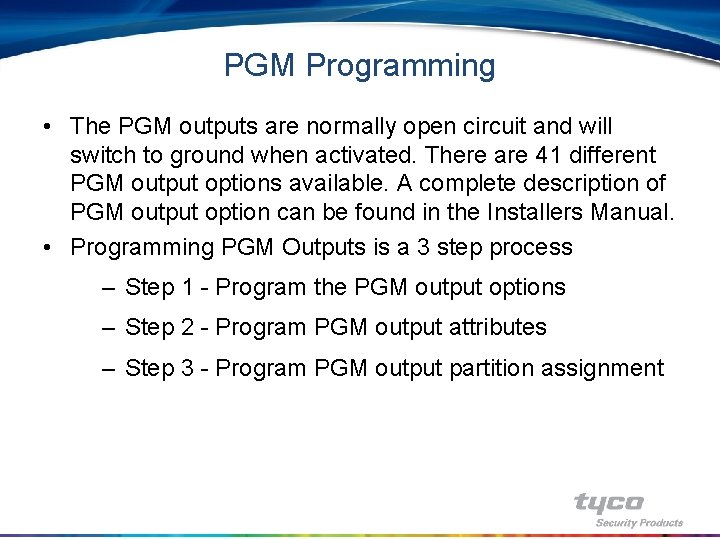 PGM Programming

• The PGM outputs are normally open circuit and will switch to ground when activated. There are 41 different PGM output options available. A complete description of PGM output option can be found in the Installers Manual.

• Programming PGM Outputs is a 3 step process

– Step 1 - Program the PGM output options

– Step 2 - Program PGM output attributes

– Step 3 - Program PGM output partition assignment

tyco
Security Products